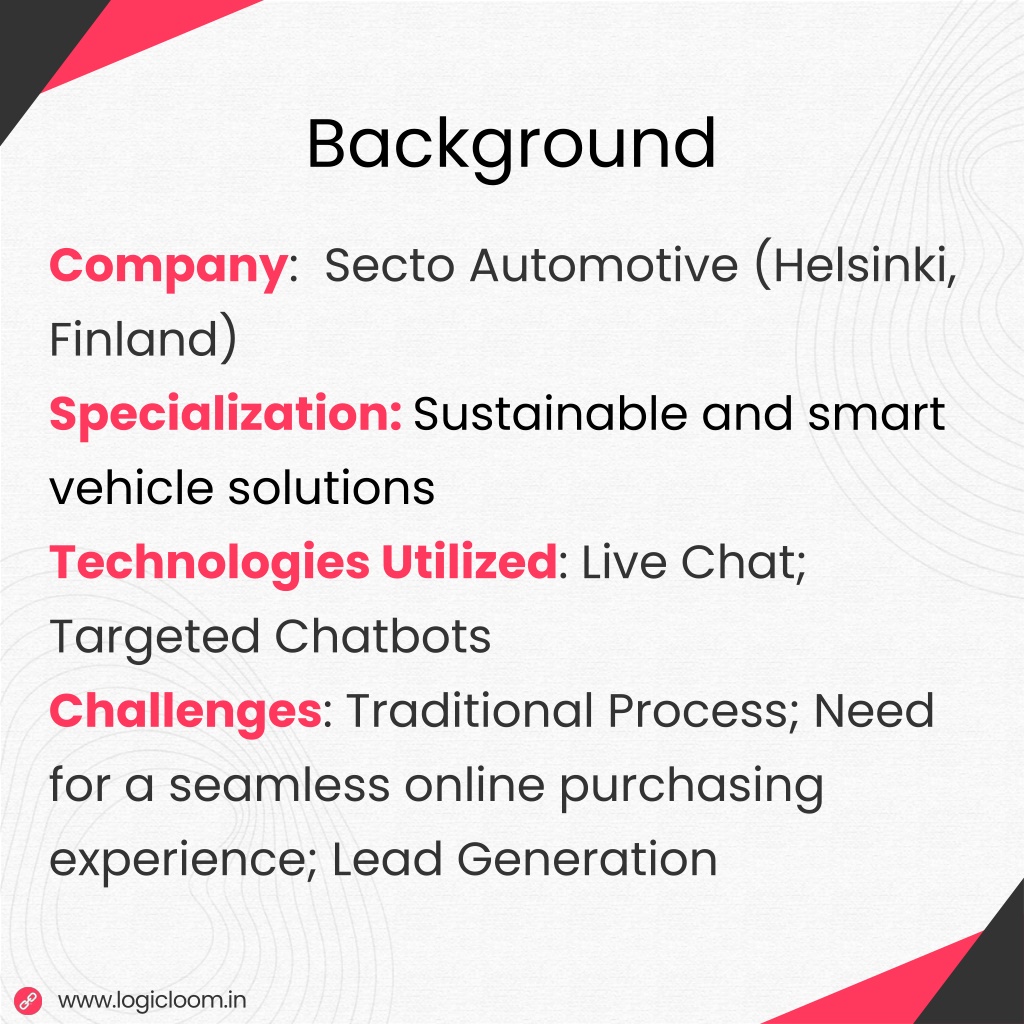 Background

Company: Secto Automotive (Helsinki, Finland)

Specialization: Sustainable and smart vehicle solutions

Technologies Utilized: Live Chat; Targeted Chatbots

Challenges: Traditional Process; Need for a seamless online purchasing experience; Lead Generation

www.logicloom.in